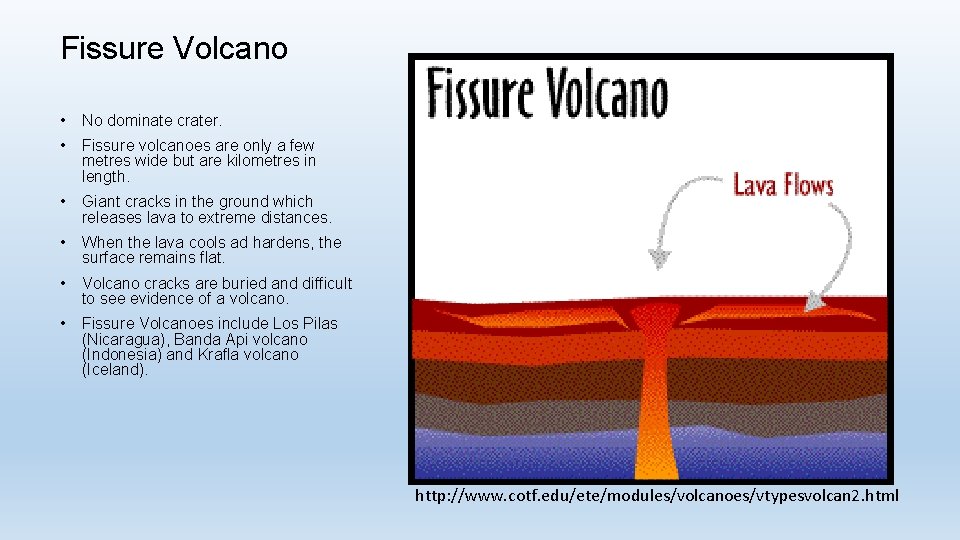 Fissure Volcano

• No dominate crater.
• Fissure volcanoes are only a few metres wide but are kilometres in length.
• Giant cracks in the ground which releases lava to extreme distances.
• When the lava cools ad hardens, the surface remains flat.
• Volcano cracks are buried and difficult to see evidence of a volcano.
• Fissure Volcanoes include Los Pilas (Nicaragua), Banda Api volcano (Indonesia) and Krafla volcano (Iceland).

Fissure Volcano

Lava Flows

http://www.cotf.edu/ete/modules/volcanoes/vtypesvolcan2.html